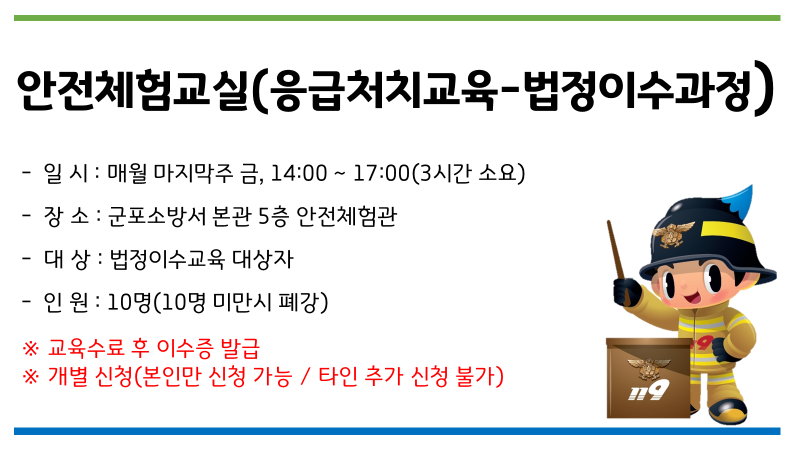 안전체험교실(응급처치교육-법정이수과정)

- 일 시 : 매월 마지막주 금, 14:00 ~ 17:00(3시간 소요)

- 장 소 : 군포소방서 본관 5층 안전체험관

- 대 상 : 법정이수교육 대상자

- 인 원 : 10명(10명 미만시 폐강)

※ 교육수료 후 이수증 발급
※ 개별 신청(본인만 신청 가능 / 타인 추가 신청 불가)

119

119